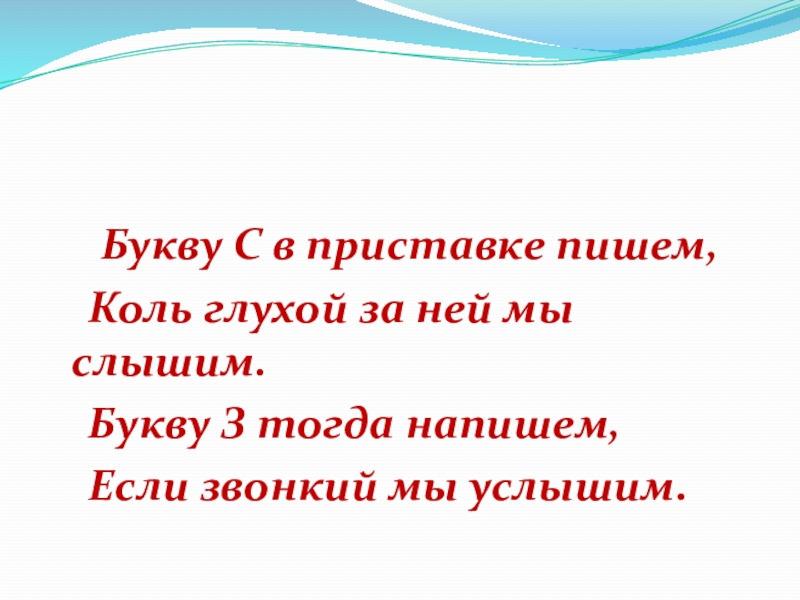 Букву С в приставке пишем,
Коль глухой за ней мы слышим.
Букву З тогда напишем,
Если звонкий мы услышим.